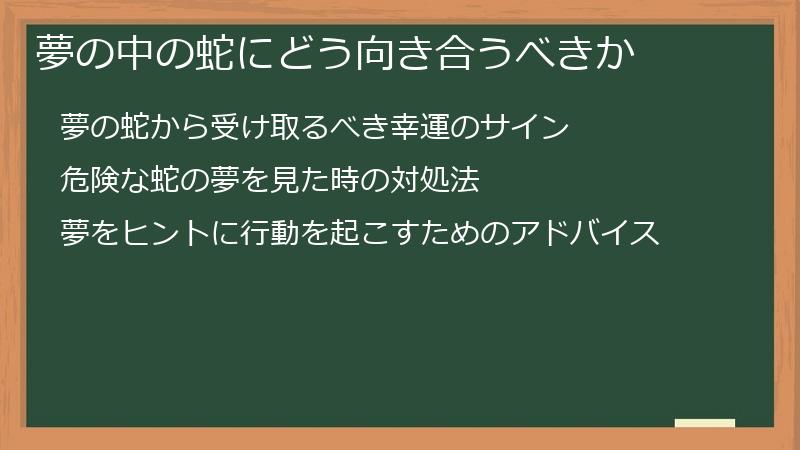 夢の中の蛇にどう向き合うべきか

夢の蛇から受け取るべき幸運のサイン

危険な蛇の夢を見た時の対処法

夢をヒントに行動を起こすためのアドバイス